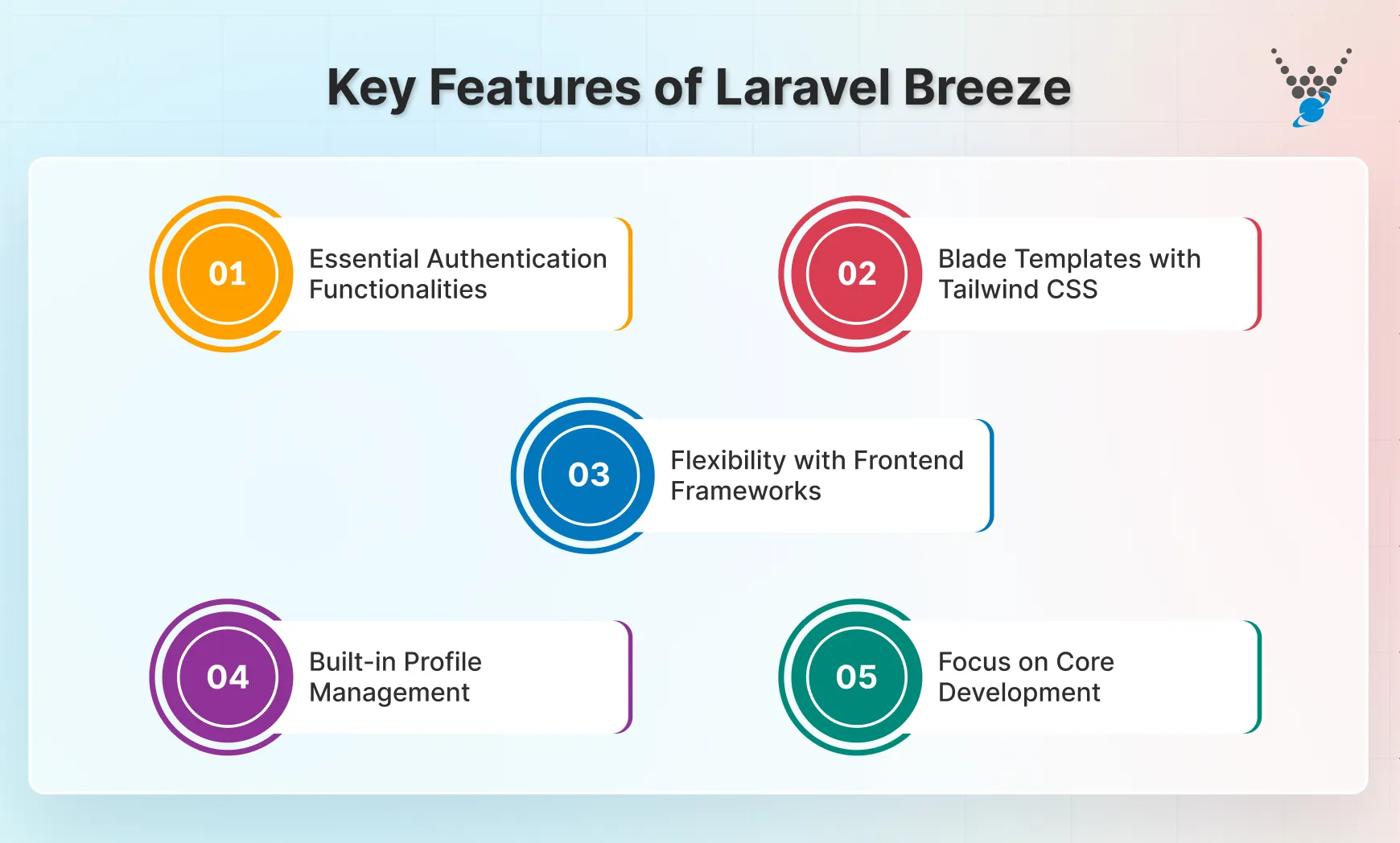 Key Features of Laravel Breeze

01 Essential Authentication Functionalities

02 Blade Templates with Tailwind CSS

03 Flexibility with Frontend Frameworks

04 Built-in Profile Management

05 Focus on Core Development